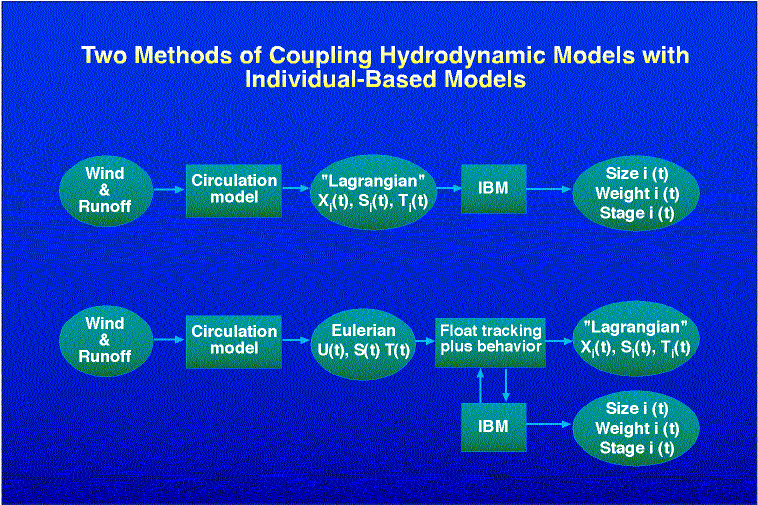 Two Methods of Coupling Hydrodynamic Models with Individual-Based Models

Wind & Runoff

Circulation model

"Lagrangian" $X_i(t)$, $S_i(t)$, $T_i(t)$

IBM

Size i (t) Weight i (t) Stage i (t)

Wind & Runoff

Circulation model

Eulerian U(t), S(t) T(t)

Float tracking plus behavior

"Lagrangian" $X_i(t)$, $S_i(t)$, $T_i(t)$

IBM

Size i (t) Weight i (t) Stage i (t)